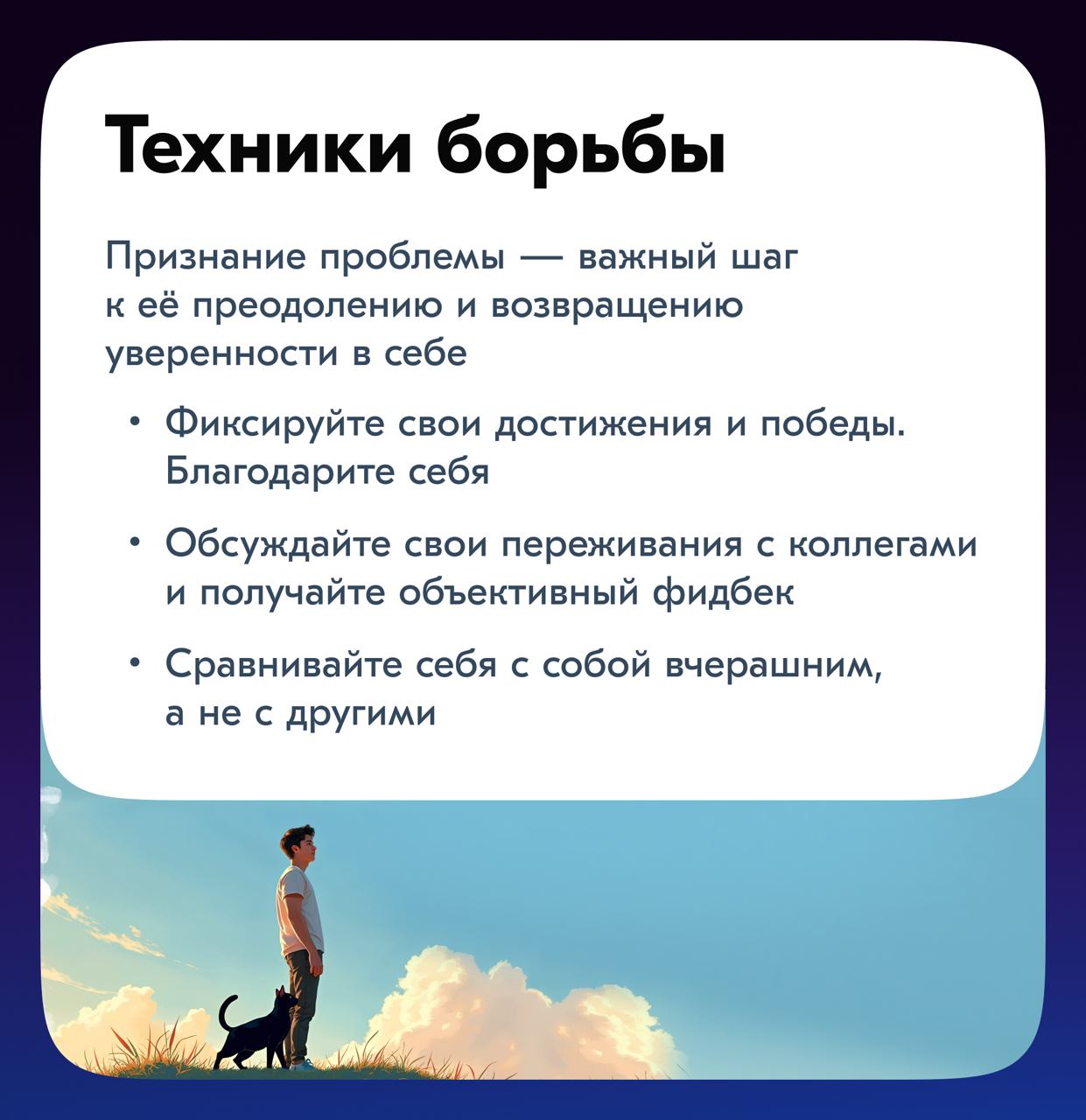 Техники борьбы

Признание проблемы — важный шаг к её преодолению и возвращению уверенности в себе

• Фиксируйте свои достижения и победы. Благодарите себя

• Обсуждайте свои переживания с коллегами и получайте объективный фидбек

• Сравнивайте себя с собой вчерашним, а не с другими